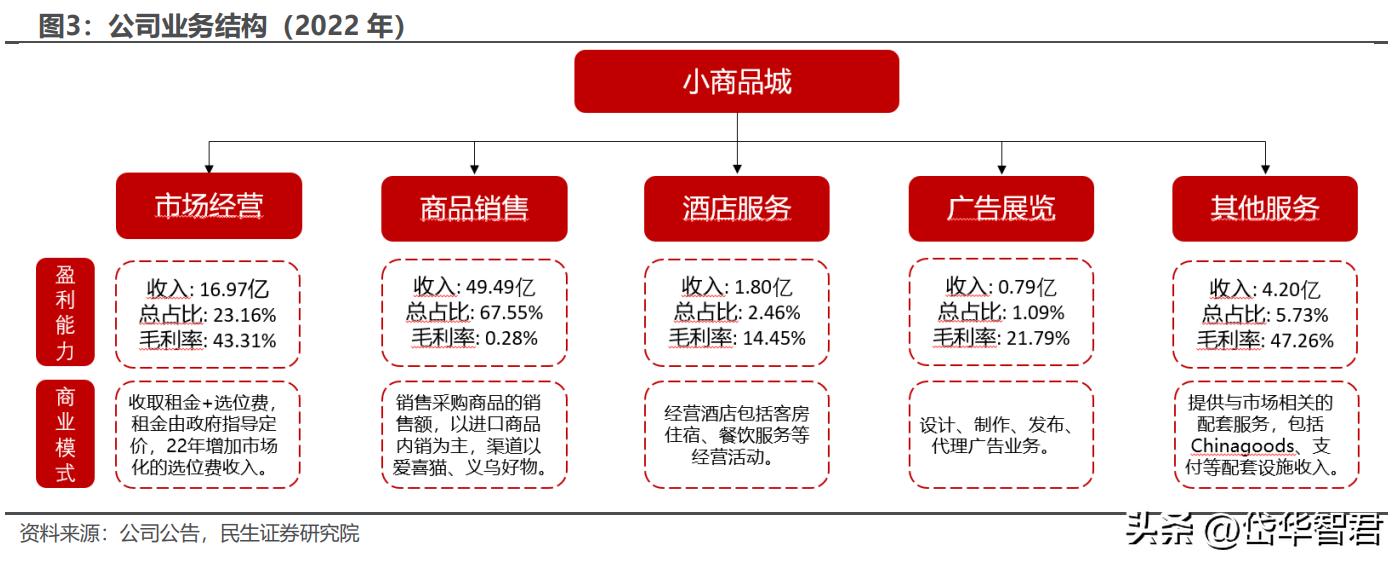 图3：公司业务结构（2022 年）

小商品城

市场经营

商品销售

酒店服务

广告展览

其他服务

盈利能力

收入: 16.97亿
总占比: 23.16%
毛利率: 43.31%

收入: 49.49亿
总占比: 67.55%
毛利率: 0.28%

收入: 1.80亿
总占比: 2.46%
毛利率: 14.45%

收入: 0.79亿
总占比: 1.09%
毛利率: 21.79%

收入: 4.20亿
总占比: 5.73%
毛利率: 47.26%

商业模式

收取租金+选位费，租金由政府指导定价，22年增加市场化的选位费收入。

销售采购商品的销售额，以进口商品内销为主，渠道以爱喜猫、义乌好物。

经营酒店包括客房住宿、餐饮服务等经营活动。

设计、制作、发布、代理广告业务。

提供与市场相关的配套服务，包括Chinagoods、支付等配套设施收入。

资料来源：公司公告，民生证券研究院

头条 @岱华智君